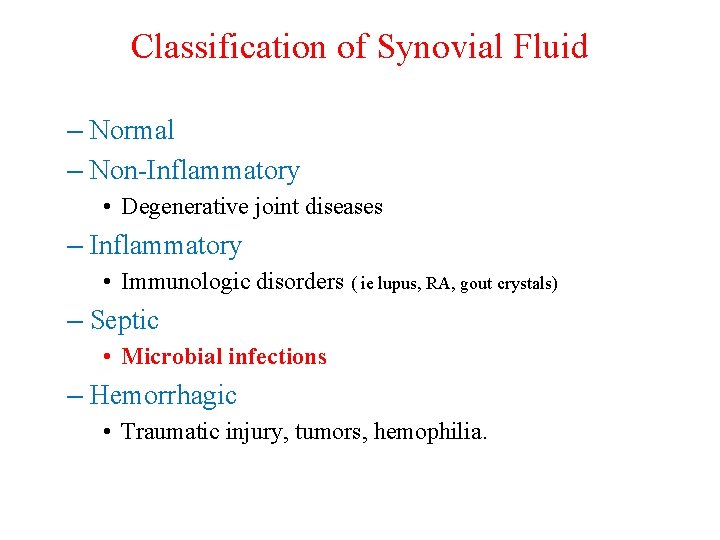 Classification of Synovial Fluid

– Normal
– Non-Inflammatory
• Degenerative joint diseases
– Inflammatory
• Immunologic disorders ( ie lupus, RA, gout crystals)
– Septic
• Microbial infections
– Hemorrhagic
• Traumatic injury, tumors, hemophilia.